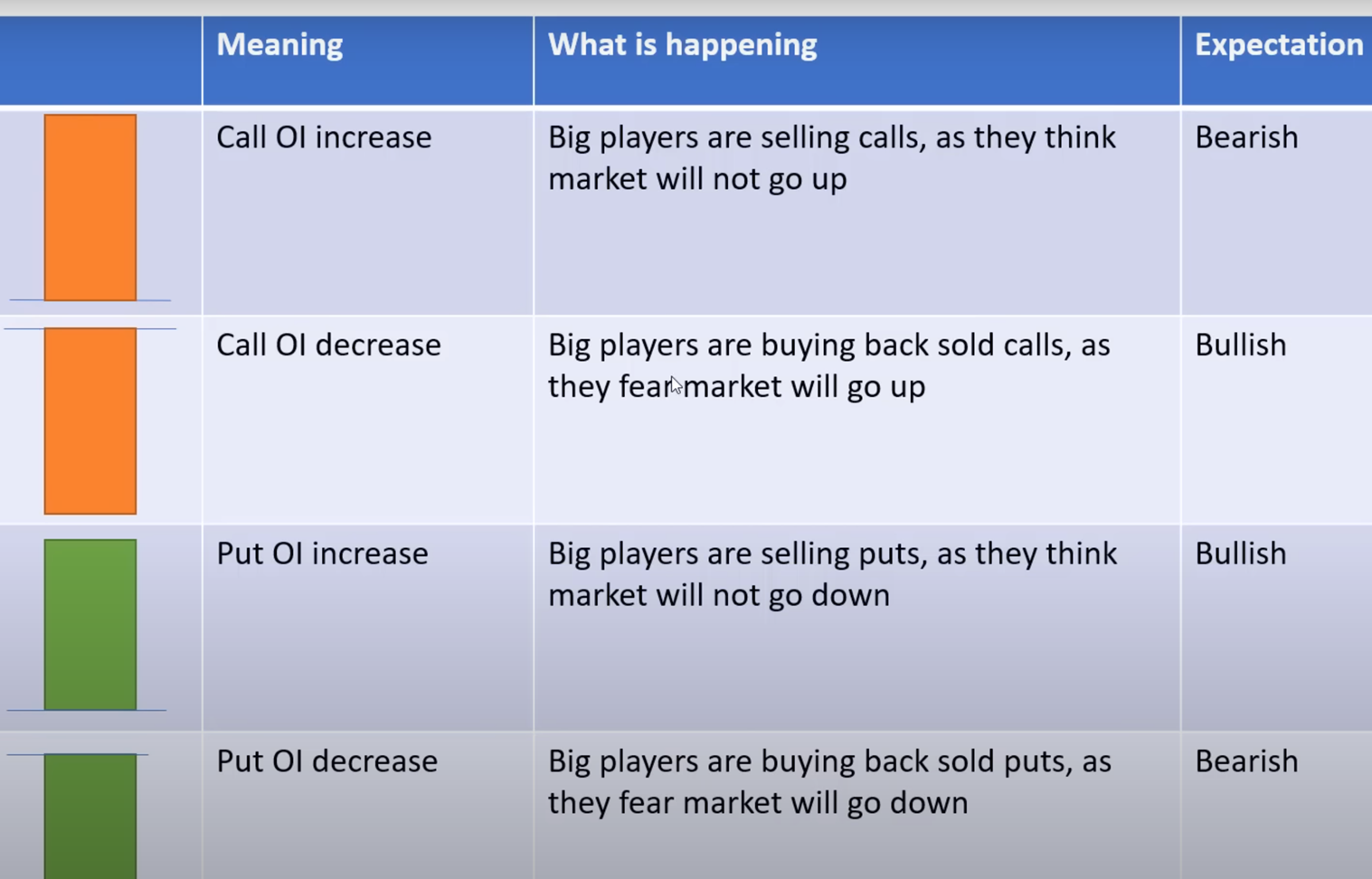 |  | Meaning | What is happening | Expectation |
|---|---|---|---|
|  | Call OI increase | Big players are selling calls, as they think market will not go up | Bearish |
|  | Call OI decrease | Big players are buying back sold calls, as they fear market will go up | Bullish |
|  | Put OI increase | Big players are selling puts, as they think market will not go down | Bullish |
|  | Put OI decrease | Big players are buying back sold puts, as they fear market will go down | Bearish |